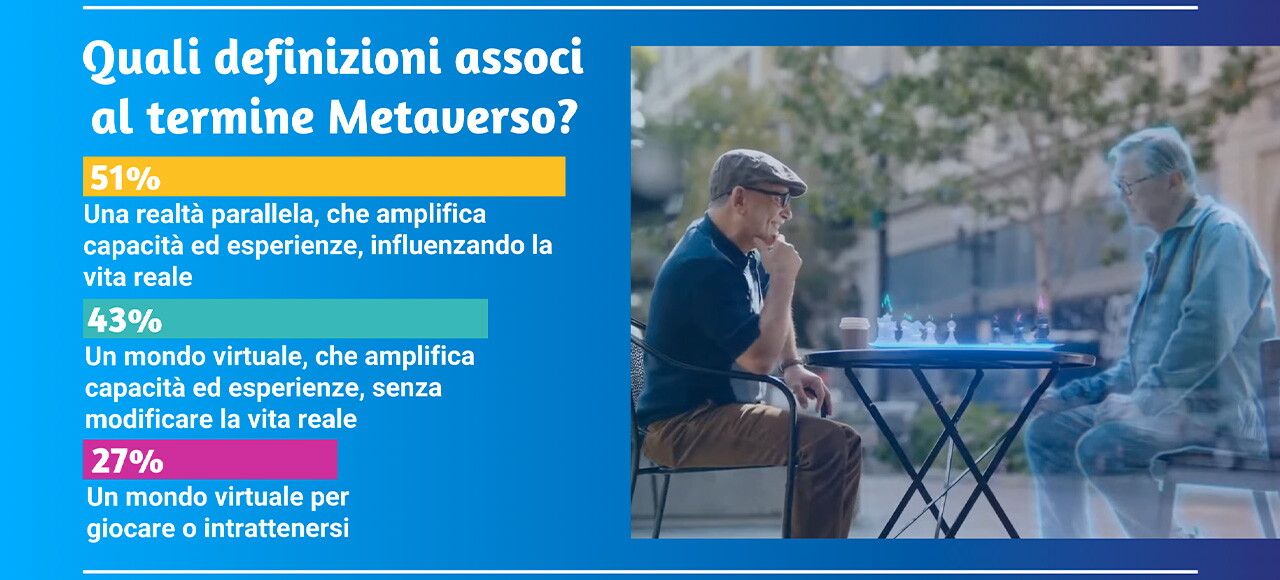 Quali definizioni associ al termine Metaverso?

51%

Una realtà parallela, che amplifica capacità ed esperienze, influenzando la vita reale

43%

Un mondo virtuale, che amplifica capacità ed esperienze, senza modificare la vita reale

27%

Un mondo virtuale per giocare o intrattenersi